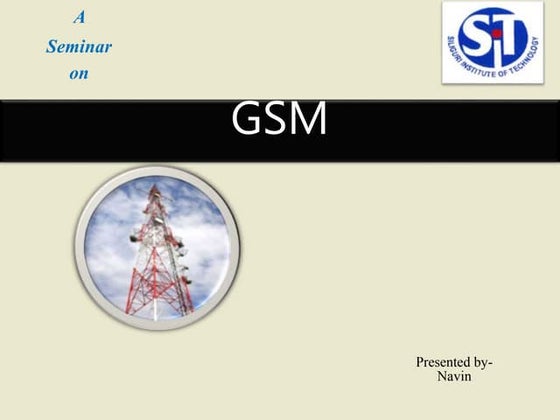 A
Seminar
on

SiT
SILIGURI INSTITUTE OF TECHNOLOGY

GSM

Presented by-
Navin